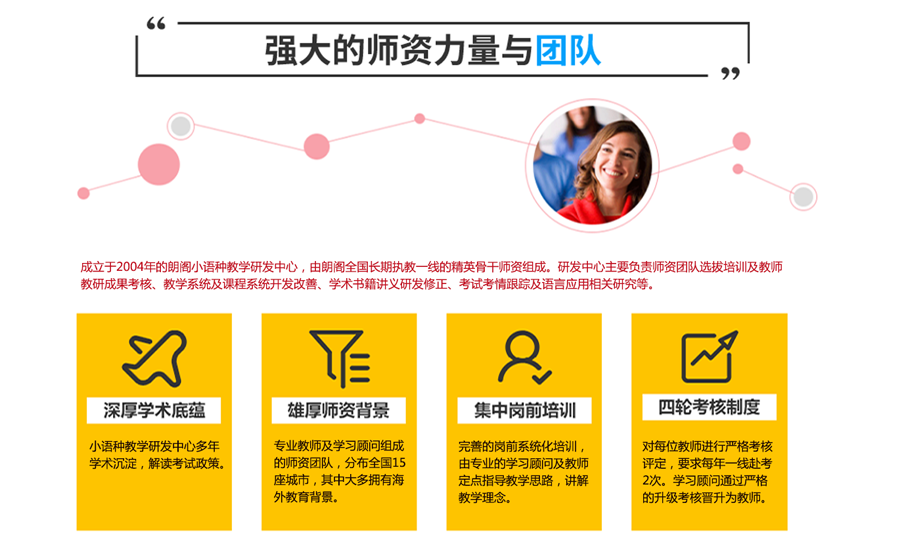 “ 强大的师资力量与团队 ”

成立于2004年的朗阁小语种教学研发中心，由朗阁全国长期执教一线的精英骨干师资组成。研发中心主要负责师资团队选拔培训及教师教研成果考核、教学系统及课程系统开发改善、学术书籍讲义研发修正、考试考情跟踪及语言应用相关研究等。

深厚学术底蕴

小语种教学研发中心多年学术沉淀，解读考试政策。

雄厚师资背景

专业教师及学习顾问组成的师资团队，分布全国15座城市，其中大多拥有海外教育背景。

集中岗前培训

完善的岗前系统化培训，由专业的学习顾问及教师定点指导教学思路，讲解教学理念。

四轮考核制度

对每位教师进行严格考核评定，要求每年一线赴考2次。学习顾问通过严格的升级考核晋升为教师。